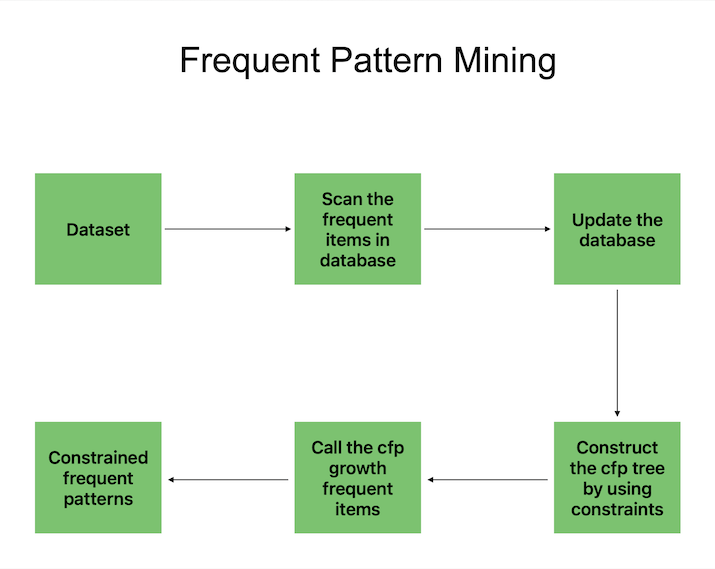 Frequent Pattern Mining

Dataset

Scan the frequent items in database

Update the database

Construct the cfp tree by using constraints

Call the cfp growth frequent items

Constrained frequent patterns